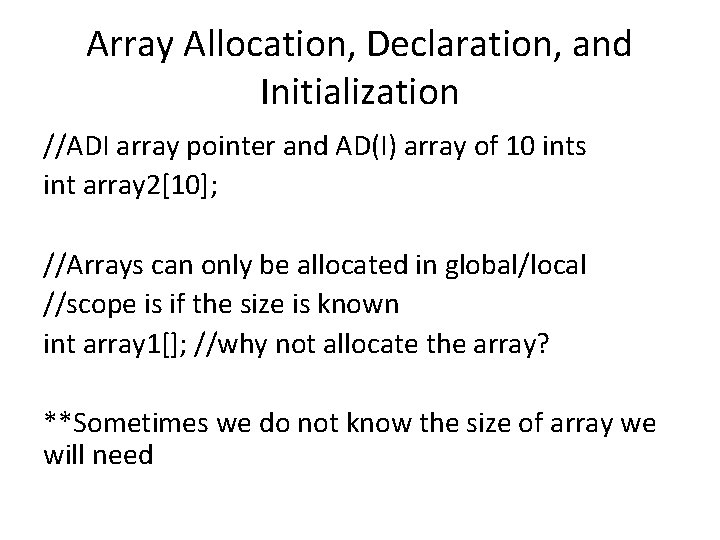 Array Allocation, Declaration, and Initialization

//ADI array pointer and AD(I) array of 10 ints
int array2[10];

//Arrays can only be allocated in global/local
//scope is if the size is known
int array1[]; //why not allocate the array?

**Sometimes we do not know the size of array we will need